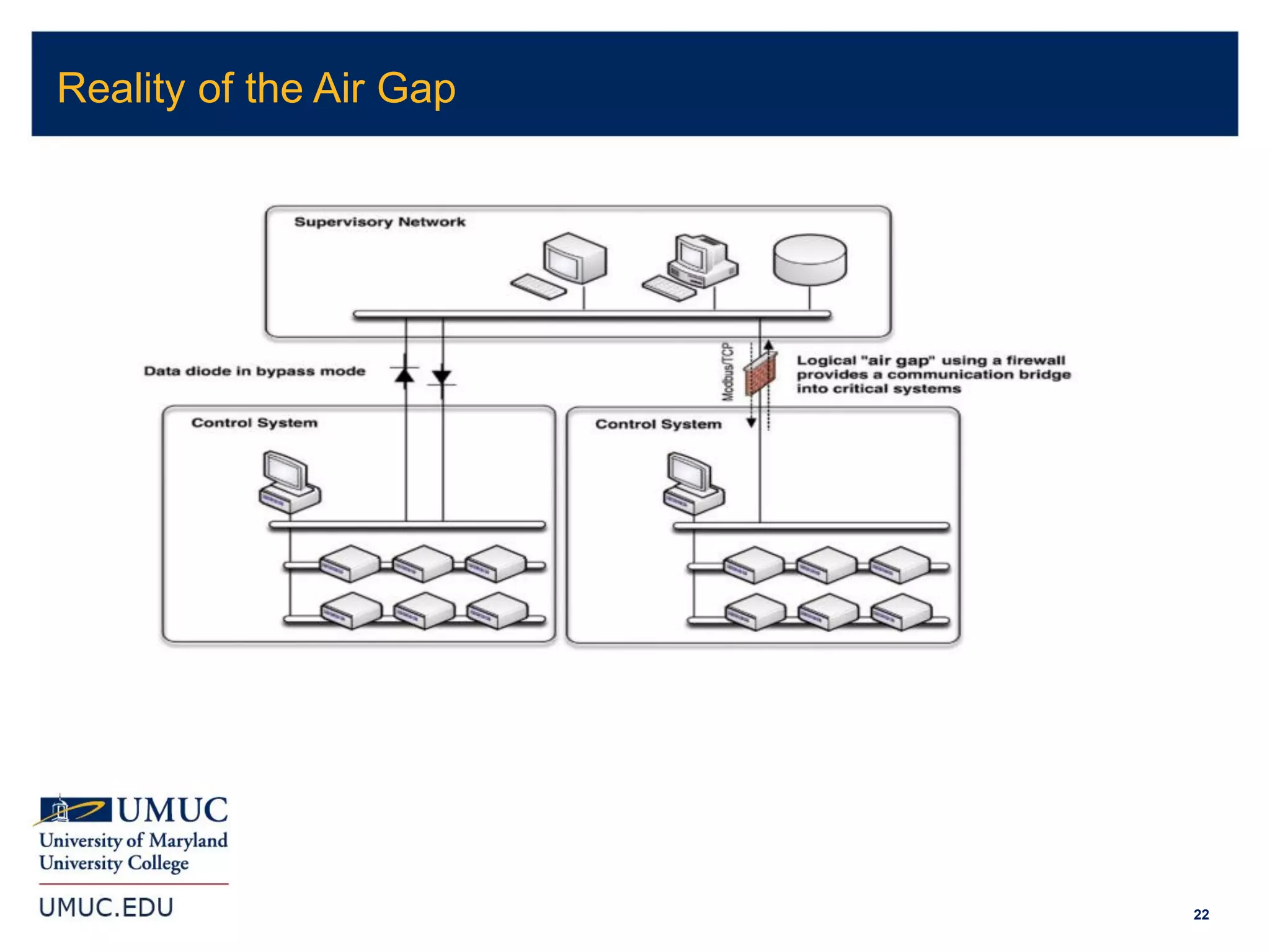 Reality of the Air Gap

Supervisory Network

Data diode in bypass mode

Modbus/TCP

Logical "air gap" using a firewall provides a communication bridge into critical systems

Control System

Control System

UMUC
University of Maryland
University College

UMUC.EDU

22